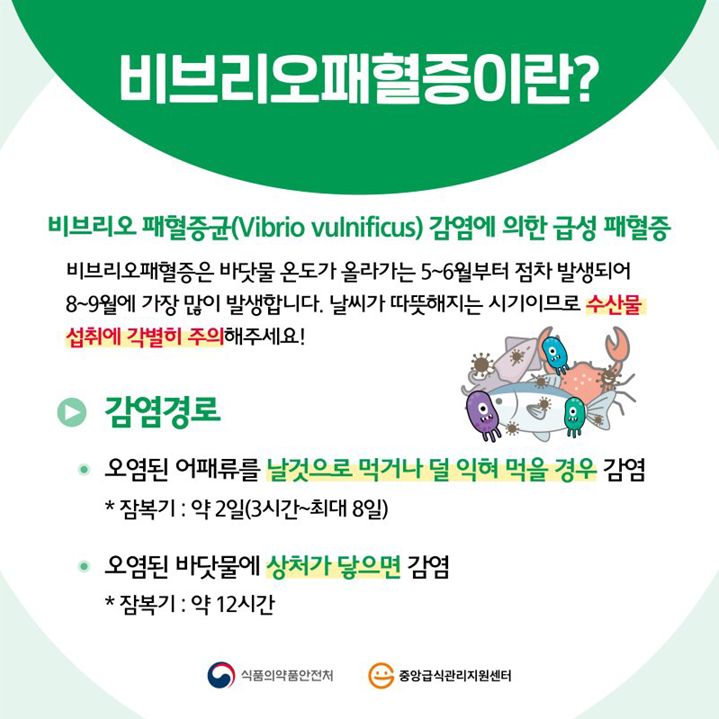 비브리오패혈증이란?

비브리오 패혈증균(Vibrio vulnificus) 감염에 의한 급성 패혈증

비브리오패혈증은 바닷물 온도가 올라가는 5~6월부터 점차 발생되어 8~9월에 가장 많이 발생합니다. 날씨가 따뜻해지는 시기이므로 수산물 섭취에 각별히 주의해주세요!

감염경로

오염된 어패류를 날것으로 먹거나 덜 익혀 먹을 경우 감염

* 잠복기 : 약 2일(3시간~최대 8일)

오염된 바닷물에 상처가 닿으면 감염

* 잠복기 : 약 12시간

식품의약품안전처

중앙급식관리지원센터